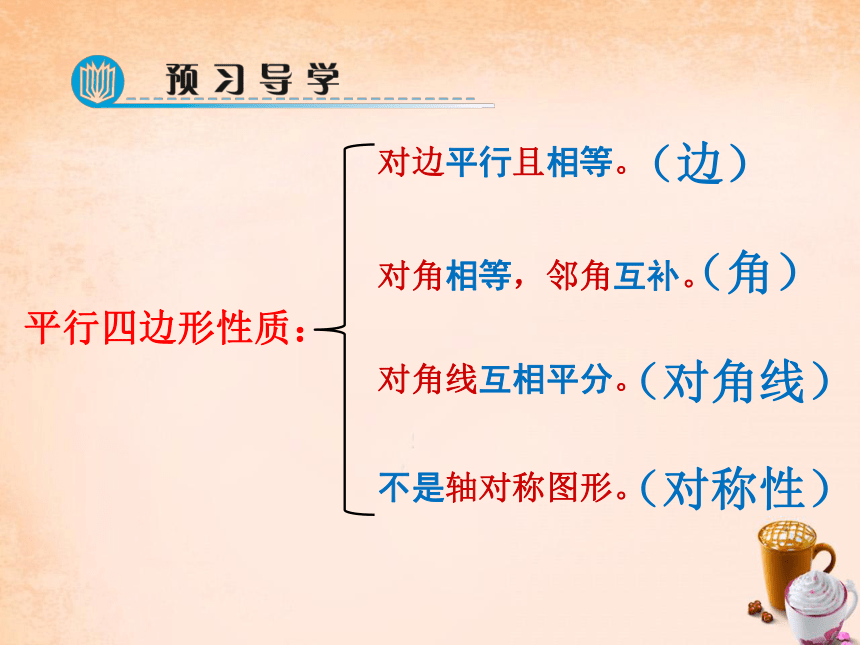 预习导学

平行四边形性质：

对边平行且相等。（边）

对角相等，邻角互补。（角）

对角线互相平分。（对角线）

不是轴对称图形。（对称性）